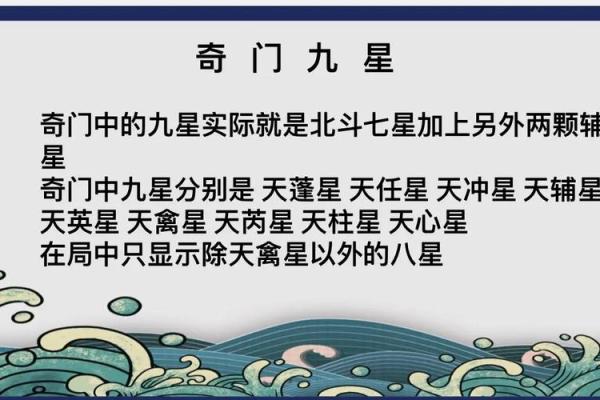 奇 门 九 星

奇门中的九星实际就是北斗七星加上另外两颗辅星
奇门中九星分别是 天蓬星 天任星 天冲星 天辅星 天英星 天禽星 天芮星 天柱星 天心星
在局中只显示除天禽星以外的八星